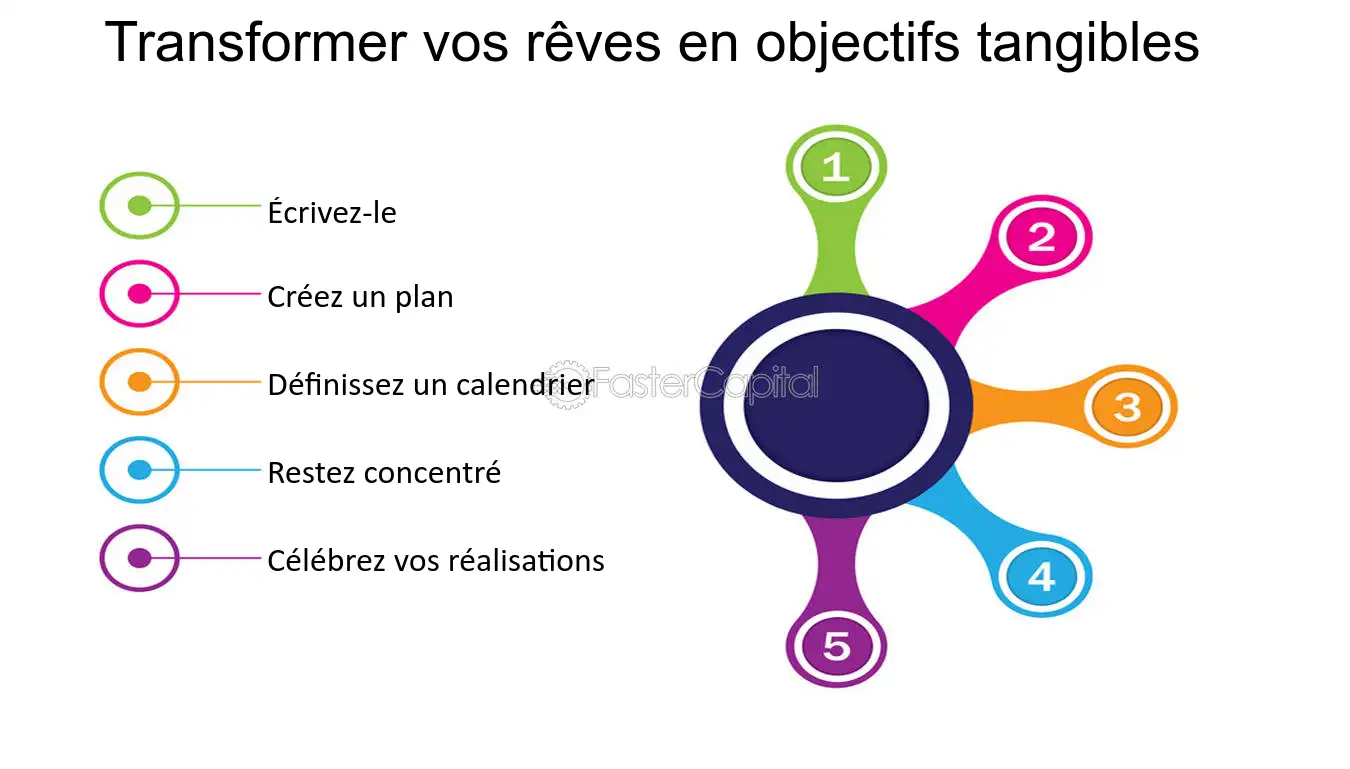 Transformer vos rêves en objectifs tangibles

Écrivez-le

Créez un plan

Définissez un calendrier

Restez concentré

Célébrez vos réalisations

FasterCapital

1

2

3

4

5